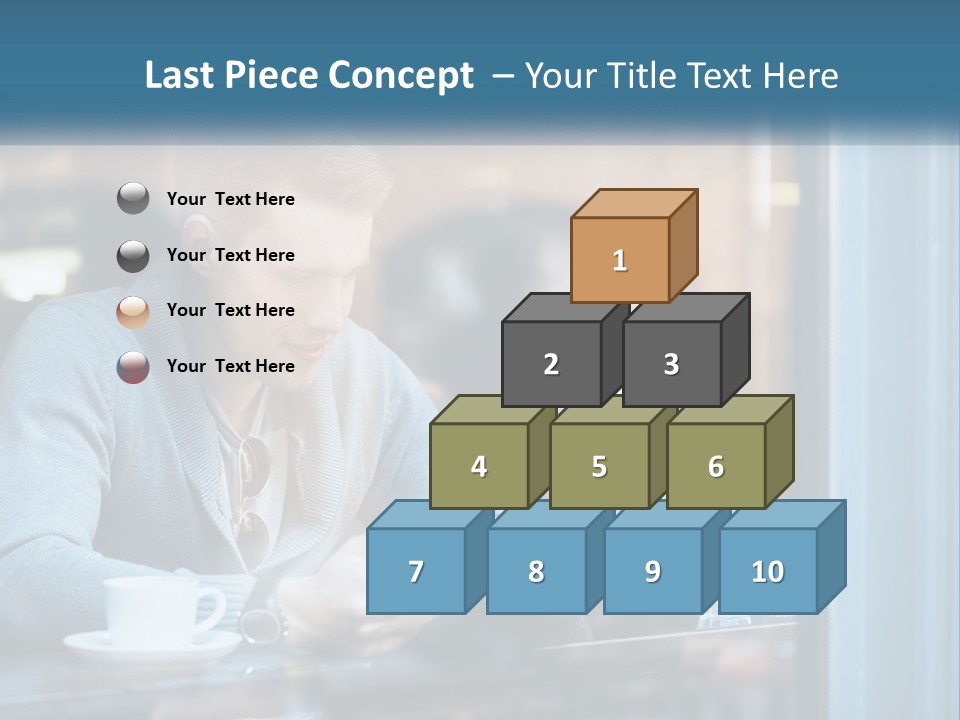 Last Piece Concept – Your Title Text Here

Your Text Here

Your Text Here

Your Text Here

Your Text Here

1

2 3

4 5 6

7 8 9 10